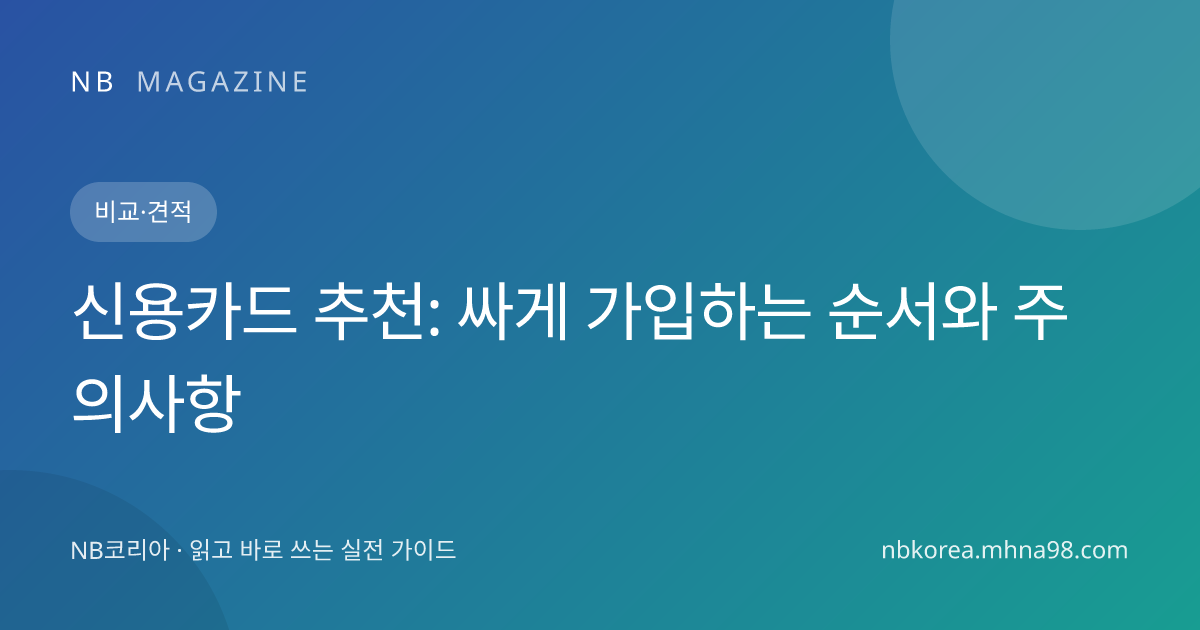 NB MAGAZINE

비교·견적

신용카드 추천: 싸게 가입하는 순서와 주의사항

NB코리아 · 읽고 바로 쓰는 실전 가이드

nbkorea.mhna98.com